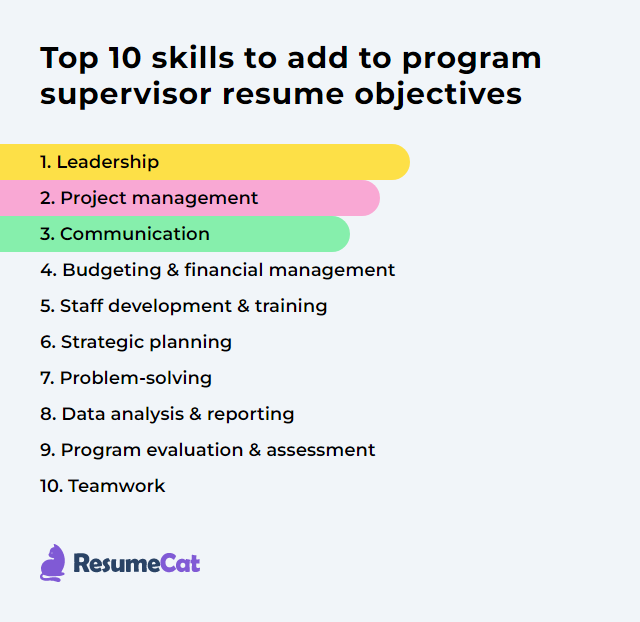 Top 10 skills to add to program supervisor resume objectives

1. Leadership
2. Project management
3. Communication
4. Budgeting & financial management
5. Staff development & training
6. Strategic planning
7. Problem-solving
8. Data analysis & reporting
9. Program evaluation & assessment
10. Teamwork

ResumeCat